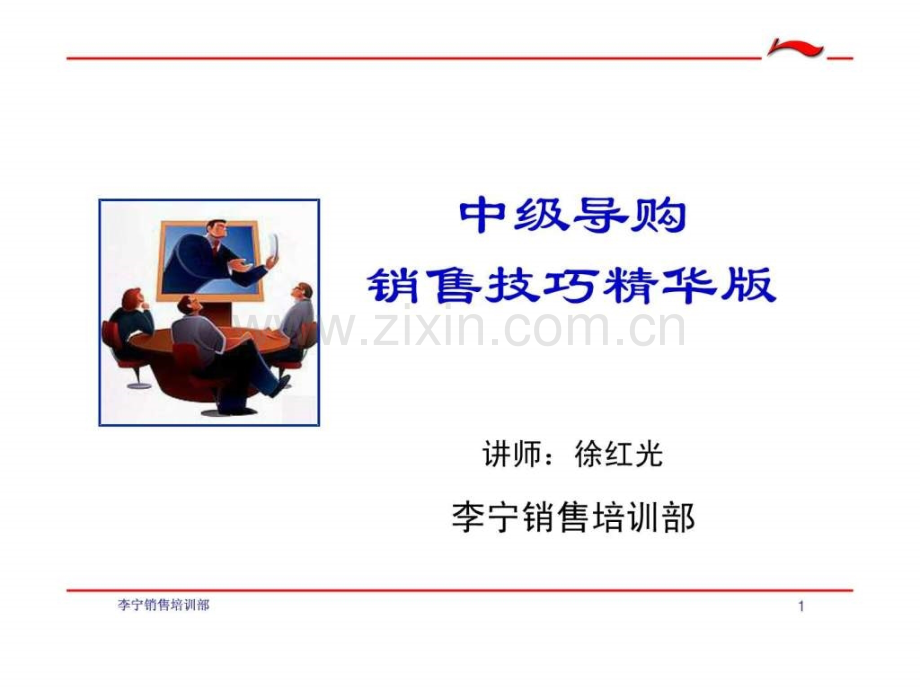 中级导购
销售技巧精华版

www.zixin.com.cn

讲师：徐红光

李宁销售培训部

李宁销售培训部

1